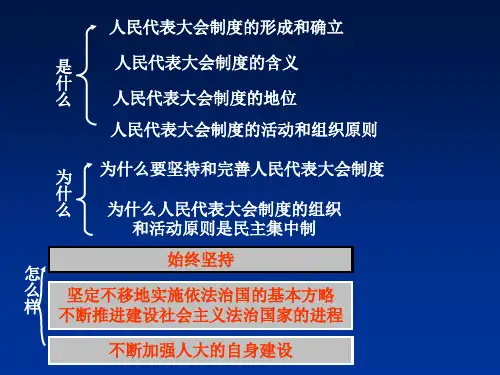 是什么

人民代表大会制度的形成和确立

人民代表大会制度的含义

人民代表大会制度的地位

人民代表大会制度的活动和组织原则

为什么

为什么要坚持和完善人民代表大会制度

为什么人民代表大会制度的组织和活动原则是民主集中制

怎么样

始终坚持

坚定不移地实施依法治国的基本方略
不断推进建设社会主义法治国家的进程

不断加强人大的自身建设